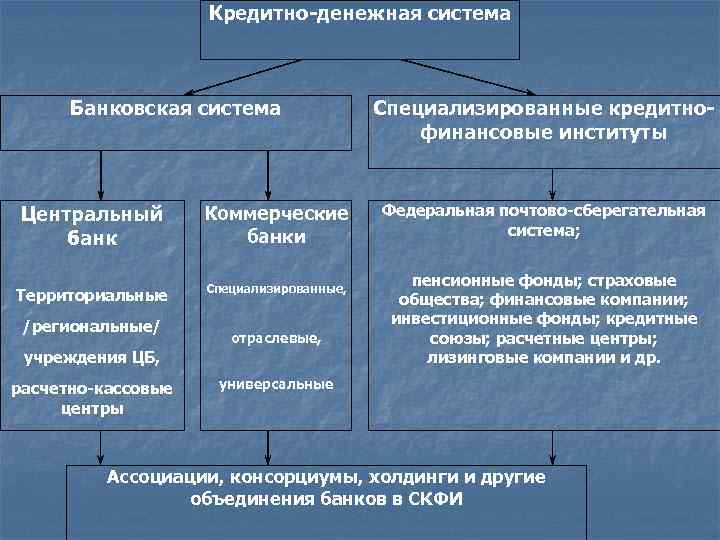 Кредитно-денежная система

Банковская система

Специализированные кредитно-финансовые институты

Центральный банк

Территориальные /региональные/ учреждения ЦБ,

расчетно-кассовые центры

Коммерческие банки

Специализированные,

отраслевые,

универсальные

Федеральная почтово-сберегательная система;

пенсионные фонды; страховые общества; финансовые компании; инвестиционные фонды; кредитные союзы; расчетные центры; лизинговые компании и др.

Ассоциации, консорциумы, холдинги и другие объединения банков в СКФИ